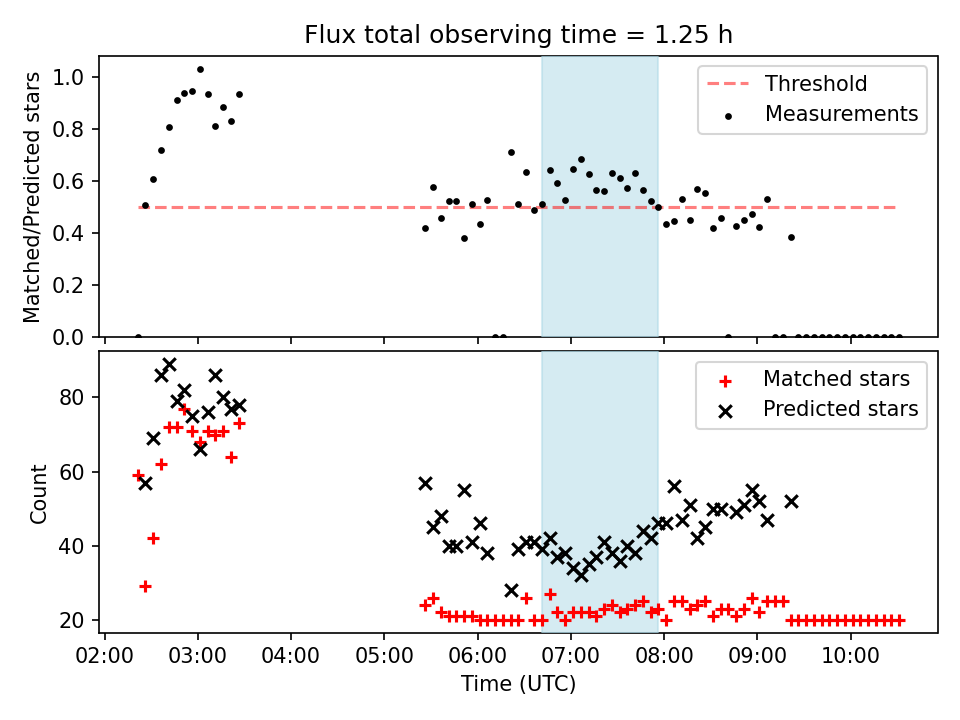 Flux total observing time = 1.25 h

Matched/Predicted stars

1.0
0.8
0.6
0.4
0.2
0.0

Threshold
Measurements

Count

80
60
40
20

Matched stars
Predicted stars

02:00 03:00 04:00 05:00 06:00 07:00 08:00 09:00 10:00

Time (UTC)